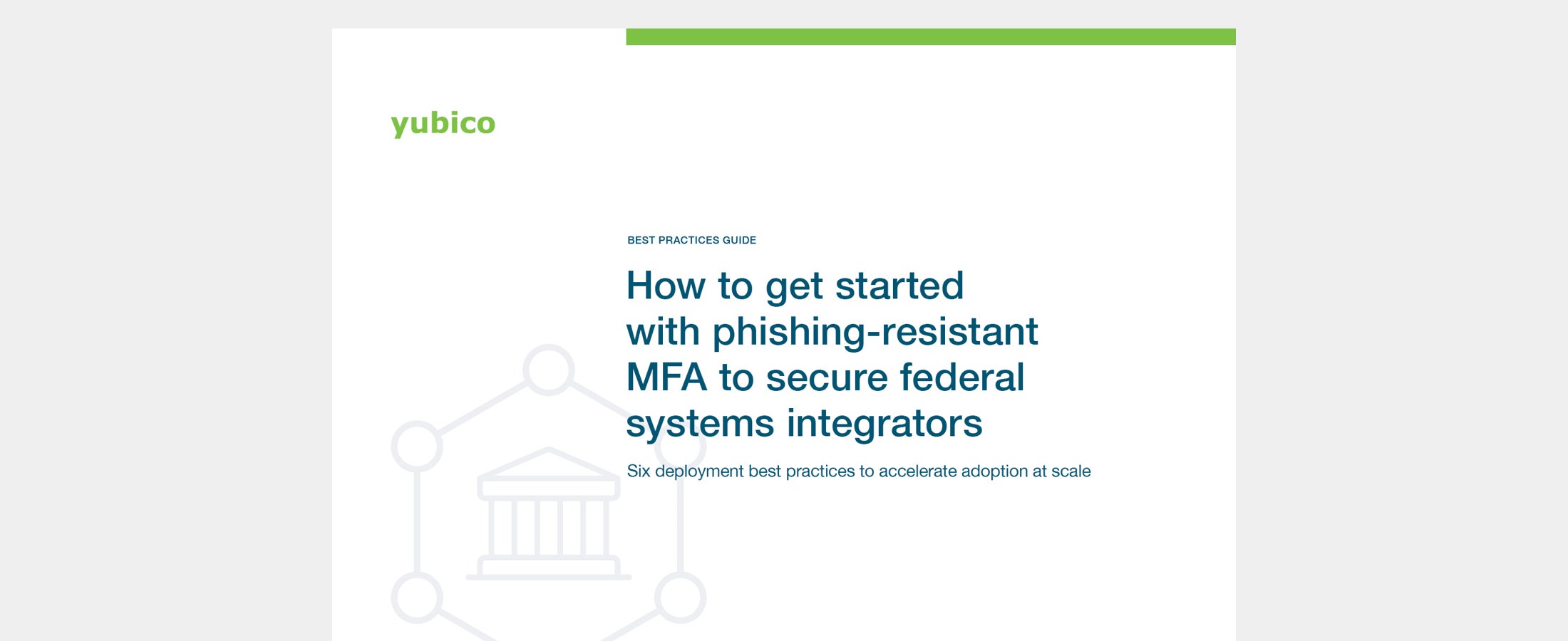 yubico

BEST PRACTICES GUIDE

How to get started with phishing-resistant MFA to secure federal systems integrators

Six deployment best practices to accelerate adoption at scale